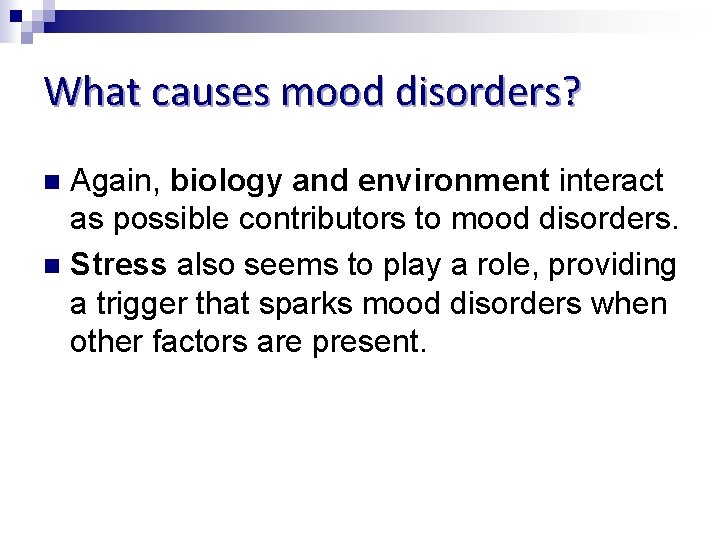 What causes mood disorders?

Again, biology and environment interact as possible contributors to mood disorders.

Stress also seems to play a role, providing a trigger that sparks mood disorders when other factors are present.